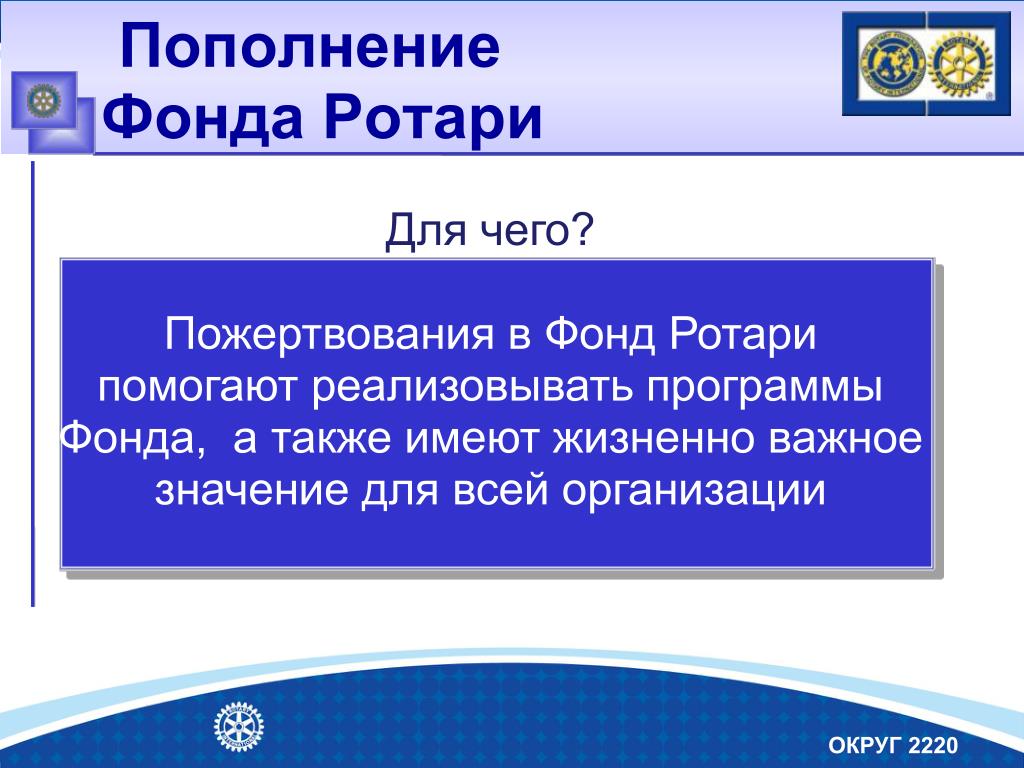 Пополнение Фонда Ротари

Для чего?

Пожертвования в Фонд Ротари помогают реализовывать программы Фонда, а также имеют жизненно важное значение для всей организации

ОКРУГ 2220